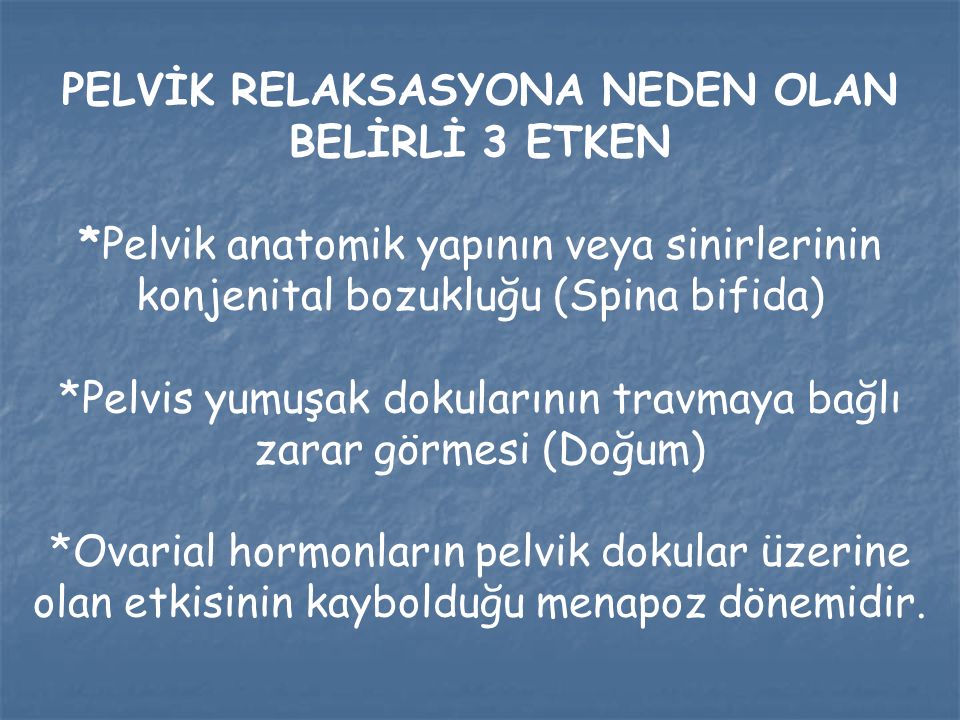 PELVİK RELAKSASYONA NEDEN OLAN BELİRLİ 3 ETKEN

*Pelvik anatomik yapının veya sinirlerinin konjenital bozukluğu (Spina bifida)

*Pelvis yumuşak dokularının travmaya bağlı zarar görmesi (Doğum)

*Ovarial hormonların pelvik dokular üzerine olan etkisinin kaybolduğu menapoz dönemidir.